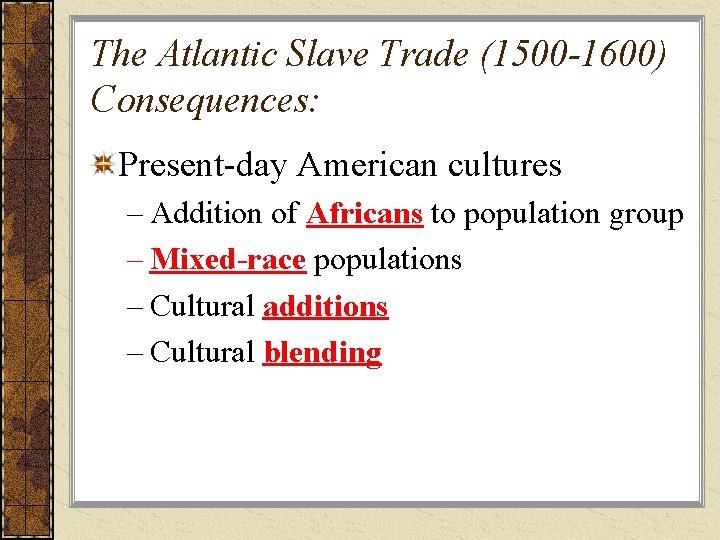 The Atlantic Slave Trade (1500-1600) Consequences:

Present-day American cultures

– Addition of Africans to population group

– Mixed-race populations

– Cultural additions

– Cultural blending